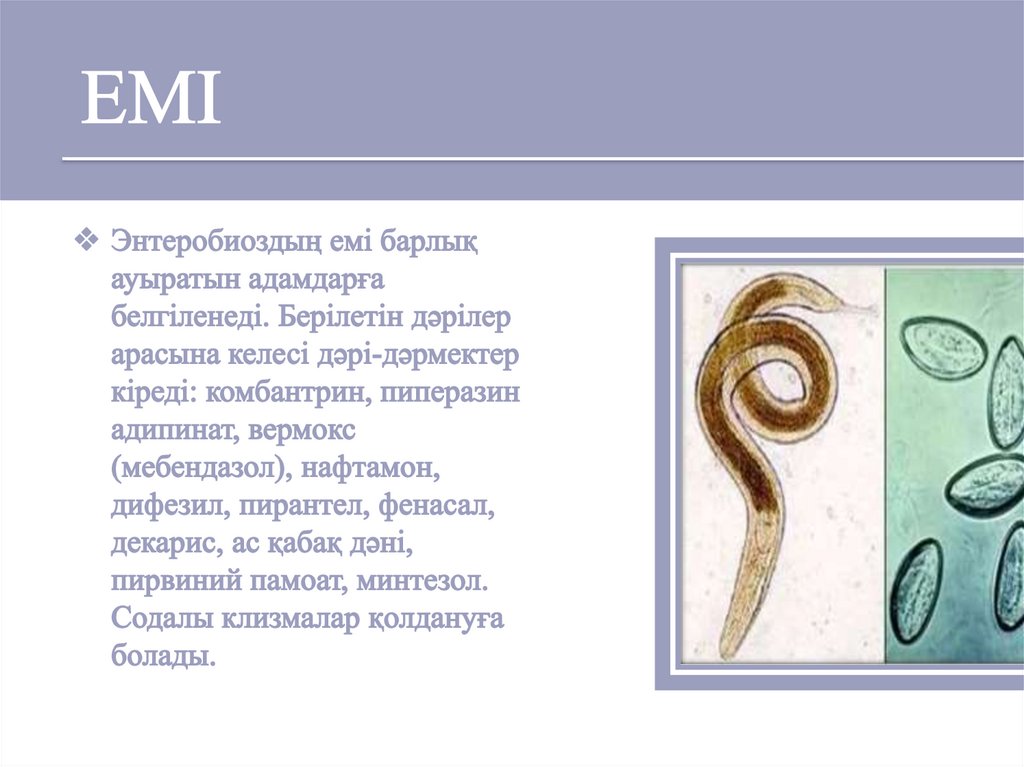 ЕМІ

❖ Энтеробиоздың емі барлық ауыратын адамдарға белгіленеді. Берілетін дәрілер арасына келесі дәрі-дәрмектер кіреді: комбантрин, пиперазин адипинат, вермокс (мебендазол), нафтамон, дифезил, пирантел, фенасал, декарис, ас қабақ дәні, пирвиний памоат, минтезол. Содалы клизмалар қолдануға болады.